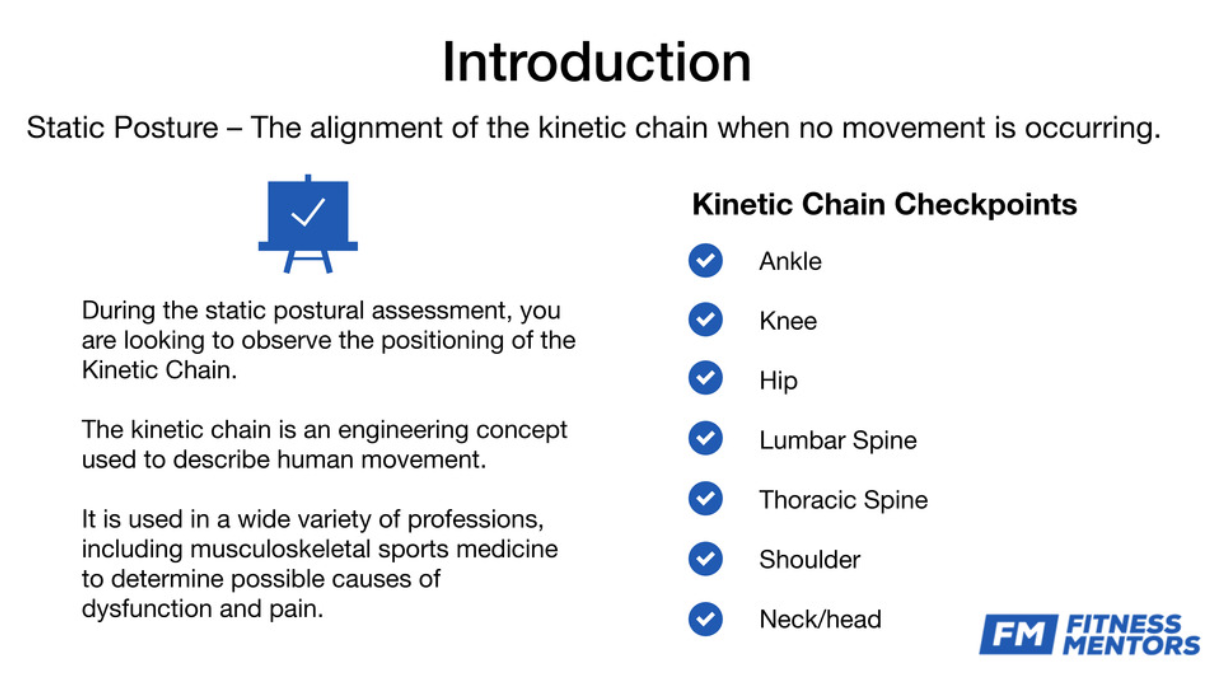 Introduction

Static Posture – The alignment of the kinetic chain when no movement is occurring.

During the static postural assessment, you are looking to observe the positioning of the Kinetic Chain.

The kinetic chain is an engineering concept used to describe human movement.

It is used in a wide variety of professions, including musculoskeletal sports medicine to determine possible causes of dysfunction and pain.

Kinetic Chain Checkpoints

Ankle

Knee

Hip

Lumbar Spine

Thoracic Spine

Shoulder

Neck/head

FM FITNESS MENTORS